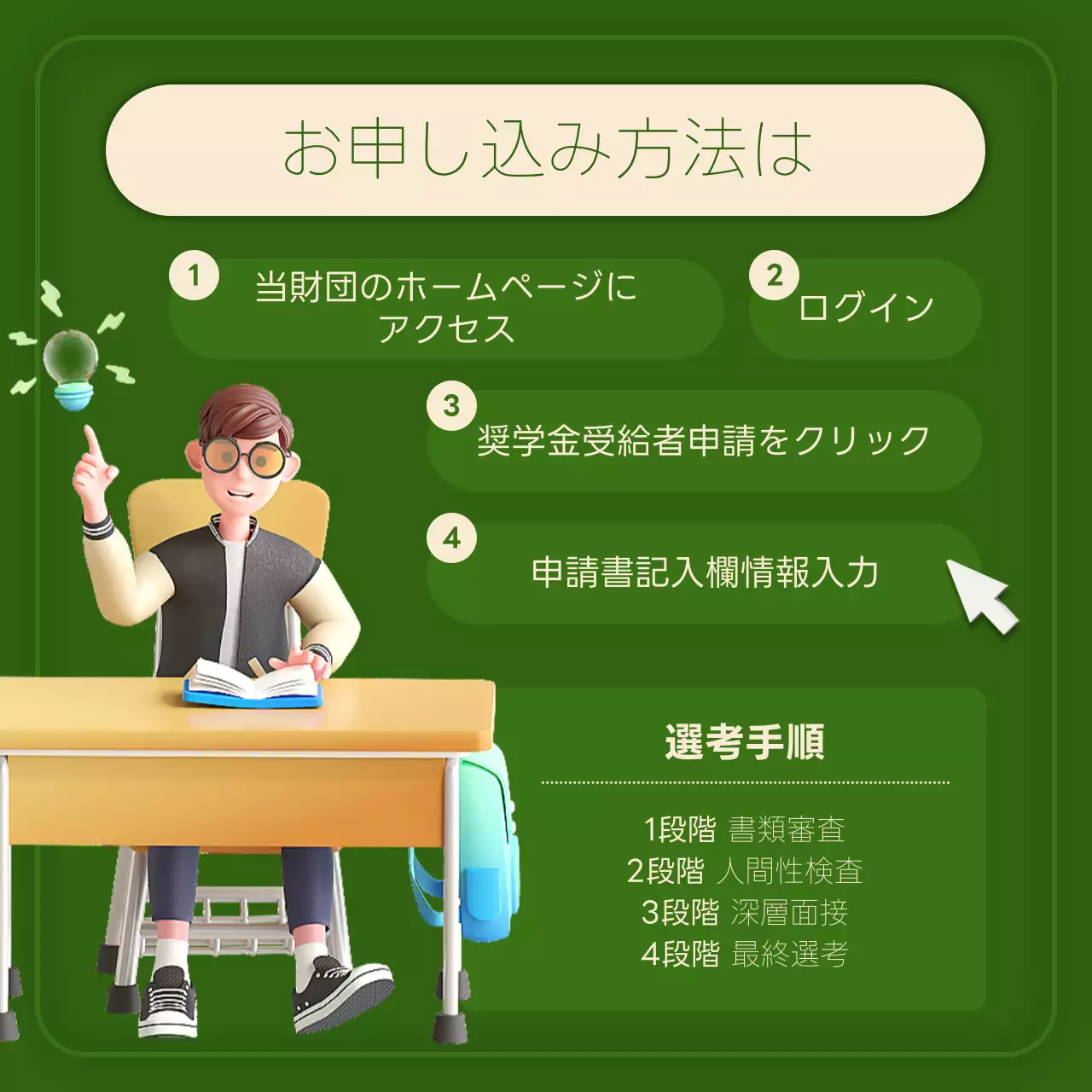 お申し込み方法は

1 当財団のホームページにアクセス

2 ログイン

3 奨学金受給者申請をクリック

4 申請書記入欄情報入力

選考手順

1段階 書類審査
2段階 人間性検査
3段階 深層面接
4段階 最終選考